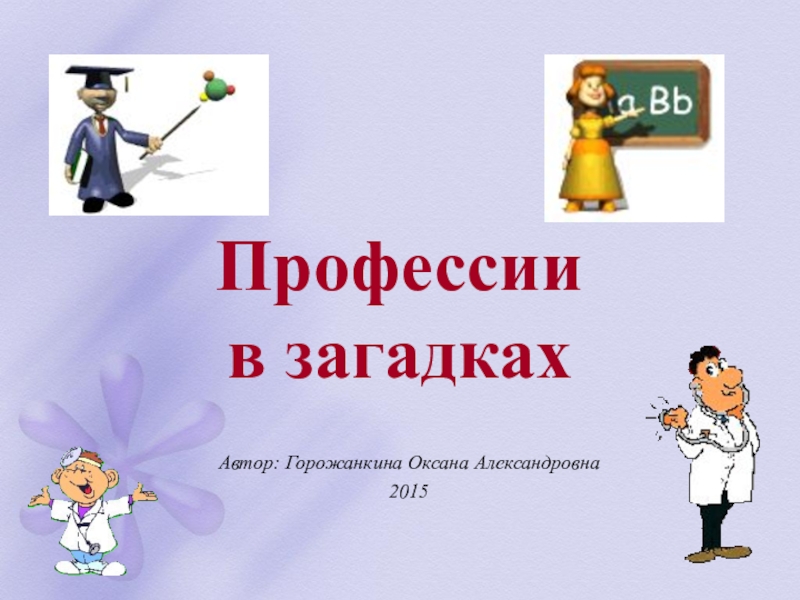 a Bb

Профессии в загадках

Автор: Горожанкина Оксана Александровна

2015